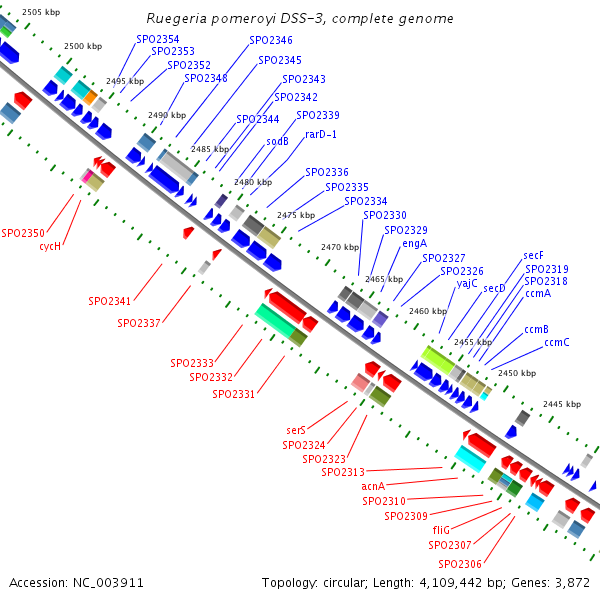 Ruegeria pomeroyi DSS-3, complete genome

2505 kbp
2500 kbp
2495 kbp
2490 kbp
2485 kbp
2480 kbp
2475 kbp
2470 kbp
2465 kbp
2460 kbp
2455 kbp
2450 kbp
2445 kbp

SPO2354
SPO2353
SPO2352
SPO2348
SPO2346
SPO2345
SPO2343
SPO2342
SPO2344
SPO2339
sodB
rarD-1
SPO2336
SPO2335
SPO2334
SPO2330
SPO2329
engA
SPO2327
SPO2326
yajC
secD
secF
SPO2319
SPO2318
ccmA
ccmB
ccmC

SPO2350
cycH
SPO2341
SPO2337
SPO2333
SPO2332
SPO2331
serS
SPO2324
SPO2323
SPO2313
acnA
SPO2310
SPO2309
fliG
SPO2307
SPO2306

Accession: NC_003911
Topology: circular; Length: 4,109,442 bp; Genes: 3,872